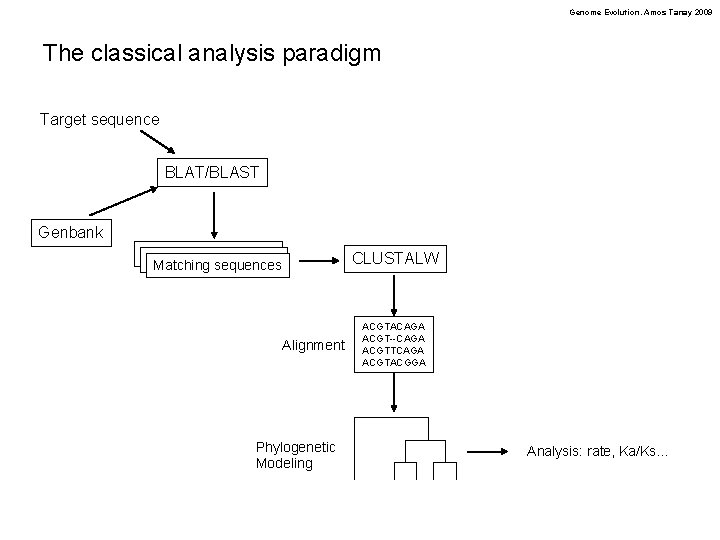 Genome Evolution. Amos Tanay 2009

The classical analysis paradigm

Target sequence

BLAT/BLAST

Genbank

Matching sequences

CLUSTALW

Alignment

ACGTACAGA
ACGT--CAGA
ACGTTCAGA
ACGTACGGA

Phylogenetic Modeling

Analysis: rate, Ka/Ks...